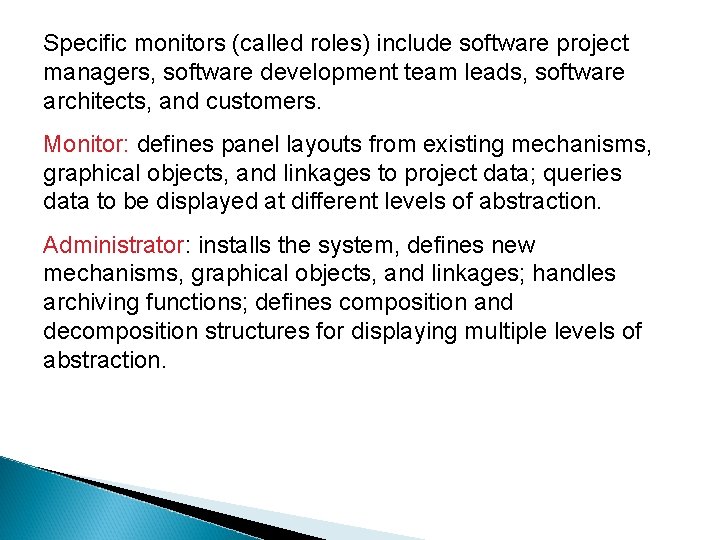 Specific monitors (called roles) include software project managers, software development team leads, software architects, and customers.

Monitor: defines panel layouts from existing mechanisms, graphical objects, and linkages to project data; queries data to be displayed at different levels of abstraction.

Administrator: installs the system, defines new mechanisms, graphical objects, and linkages; handles archiving functions; defines composition and decomposition structures for displaying multiple levels of abstraction.